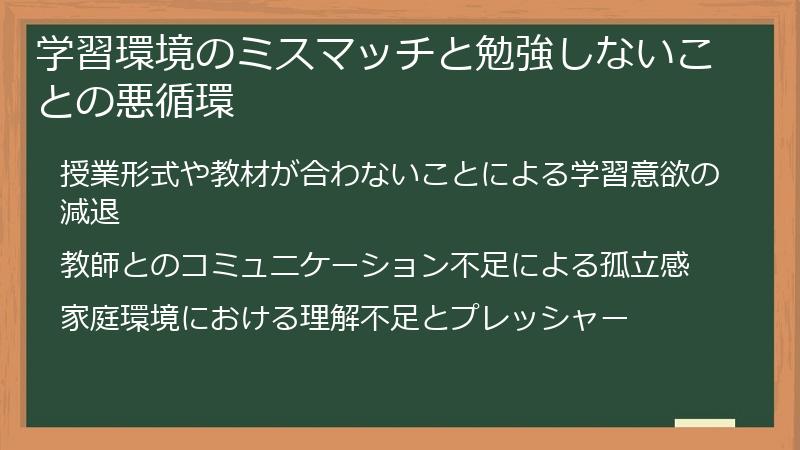 学習環境のミスマッチと勉強しないことの悪循環

授業形式や教材が合わないことによる学習意欲の減退

教師とのコミュニケーション不足による孤立感

家庭環境における理解不足とプレッシャー